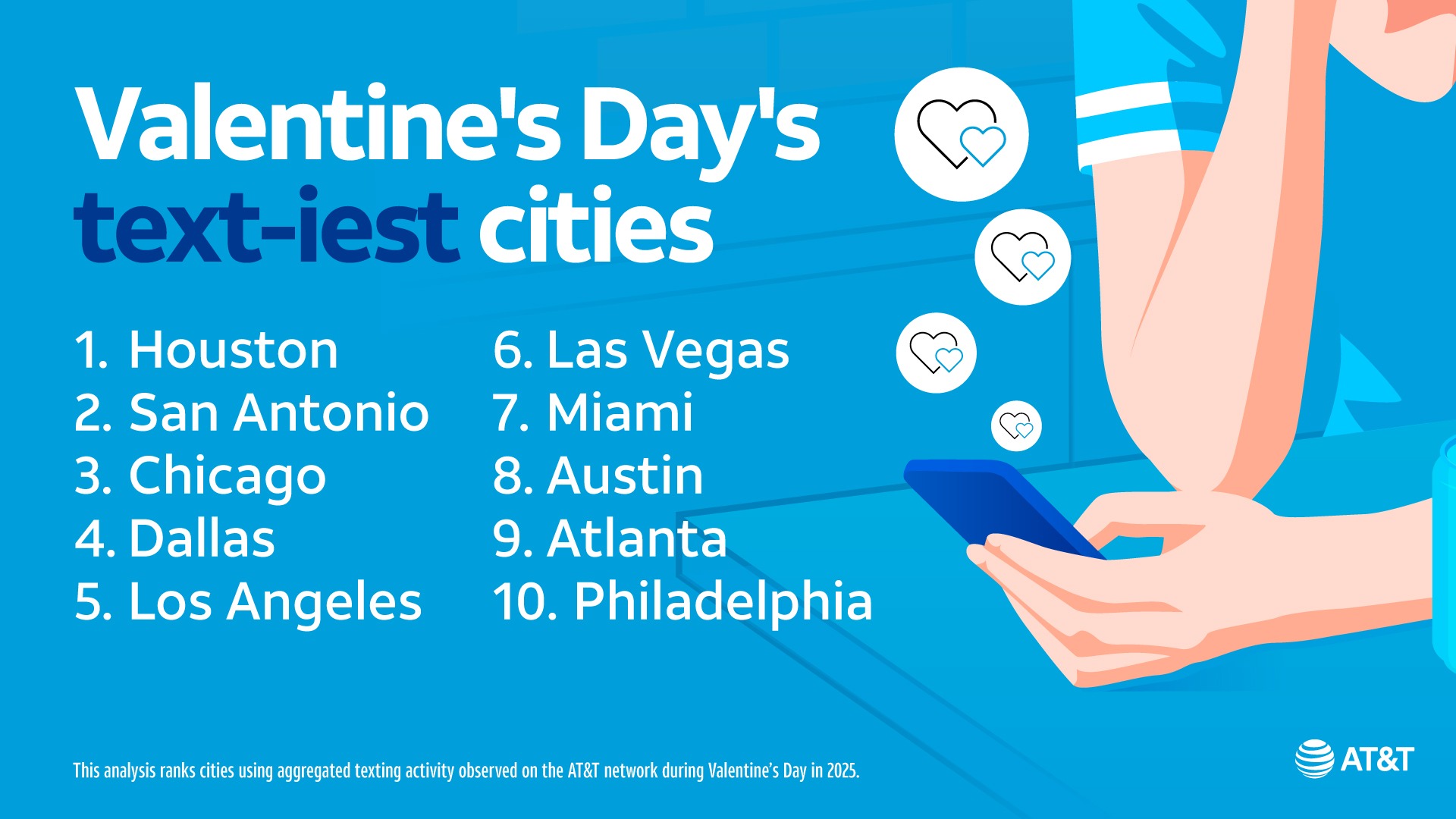 Valentine's Day's text-iest cities

1. Houston
2. San Antonio
3. Chicago
4. Dallas
5. Los Angeles

6. Las Vegas
7. Miami
8. Austin
9. Atlanta
10. Philadelphia

This analysis ranks cities using aggregated texting activity observed on the AT&T network during Valentine's Day in 2025.

AT&T